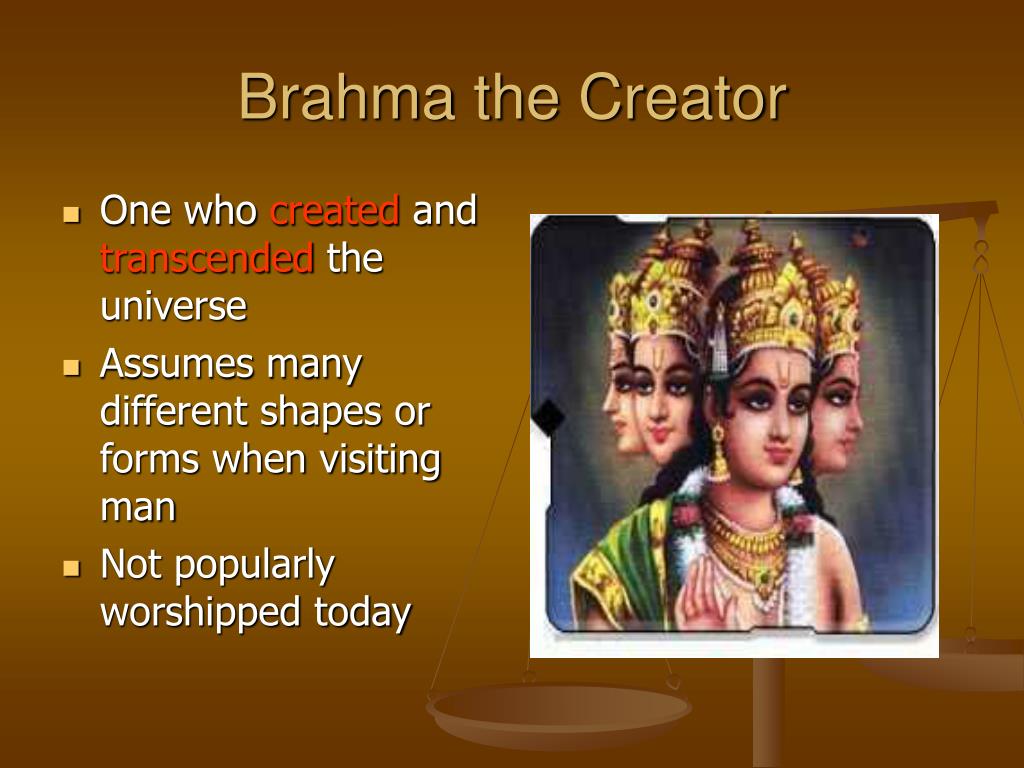 Brahma the Creator

- One who created and transcended the universe
- Assumes many different shapes or forms when visiting man
- Not popularly worshipped today